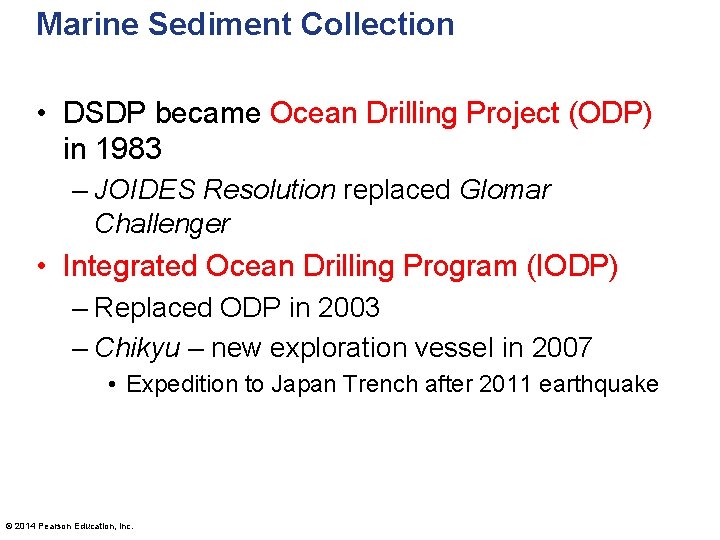 Marine Sediment Collection

• DSDP became Ocean Drilling Project (ODP) in 1983

– JOIDES Resolution replaced Glomar Challenger

• Integrated Ocean Drilling Program (IODP)

– Replaced ODP in 2003

– Chikyu – new exploration vessel in 2007

• Expedition to Japan Trench after 2011 earthquake

© 2014 Pearson Education, Inc.